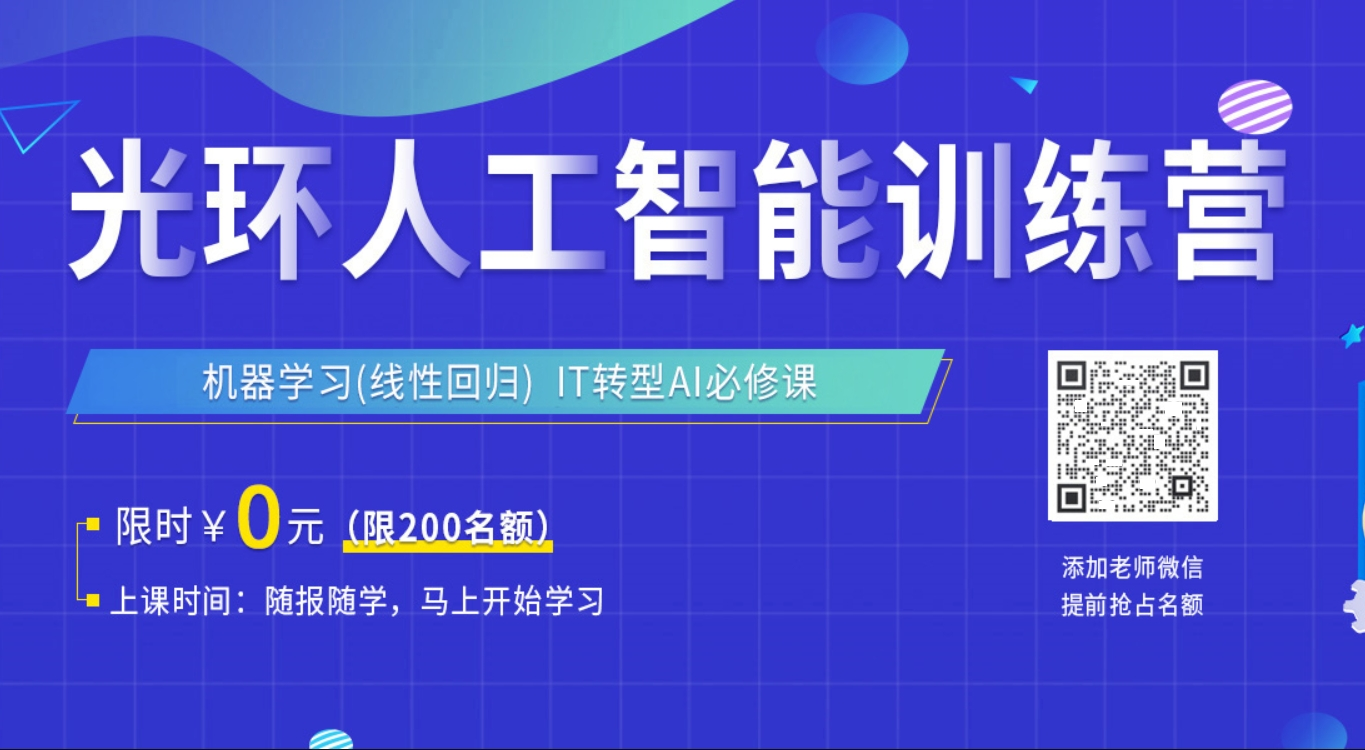 光环人工智能训练营

机器学习(线性回归) IT转型AI必修课

限时￥0元（限200名额）

上课时间：随报随学，马上开始学习

添加老师微信
提前抢占名额